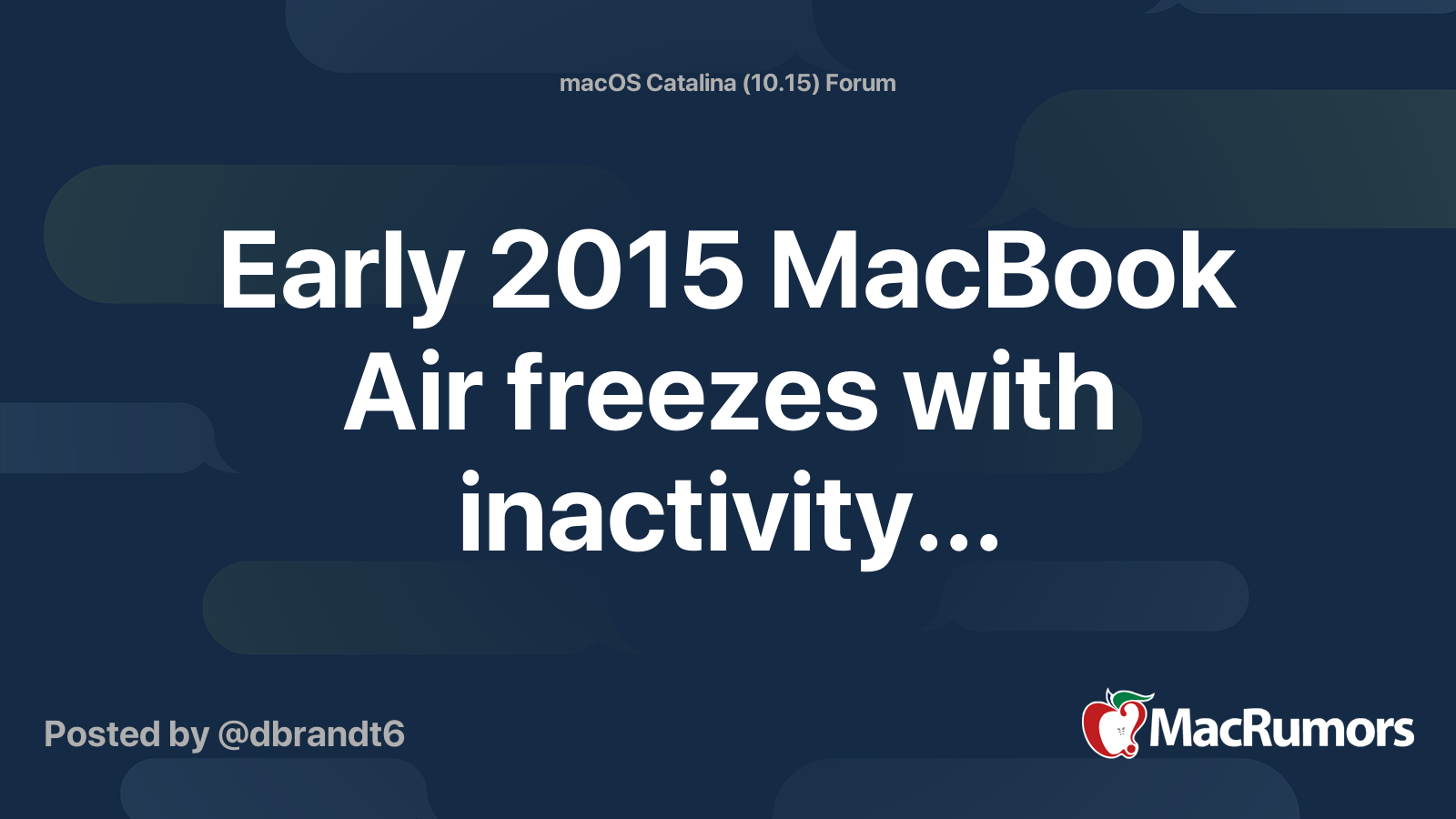 macOS Catalina (10.15) Forum

Early 2015 MacBook Air freezes with inactivity...

Posted by @dbrandt6

MacRumors